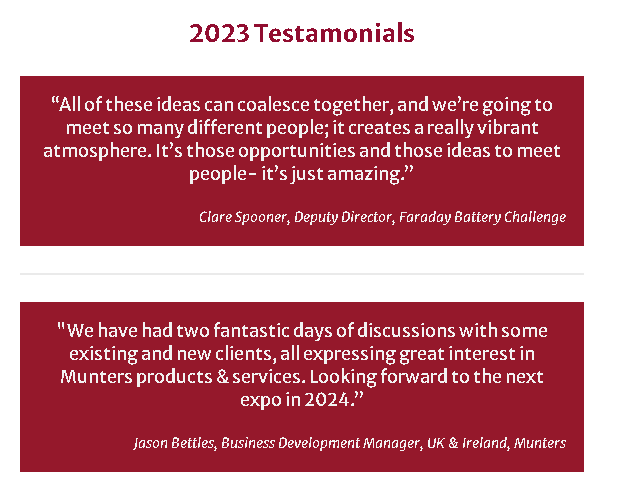 2023 Testamonials

“All of these ideas can coalesce together, and we’re going to meet so many different people; it creates a really vibrant atmosphere. It’s those opportunities and those ideas to meet people - it’s just amazing.”

Clare Spooner, Deputy Director, Faraday Battery Challenge

"We have had two fantastic days of discussions with some existing and new clients, all expressing great interest in Munters products & services. Looking forward to the next expo in 2024.”

Jason Bettles, Business Development Manager, UK & Ireland, Munters